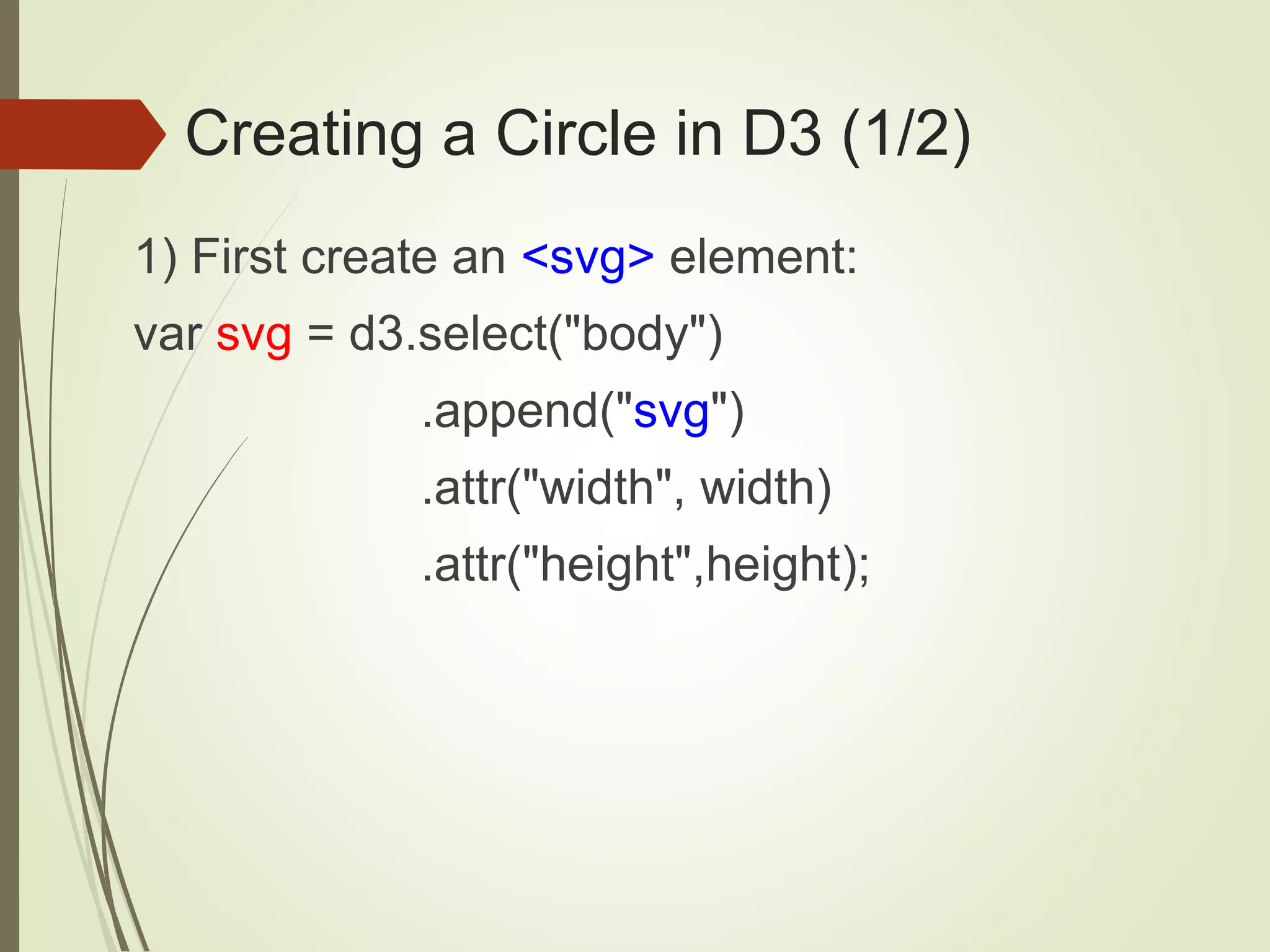 Creating a Circle in D3 (1/2)

1) First create an <svg> element:

var svg = d3.select("body")
.append("svg")
.attr("width", width)
.attr("height",height);